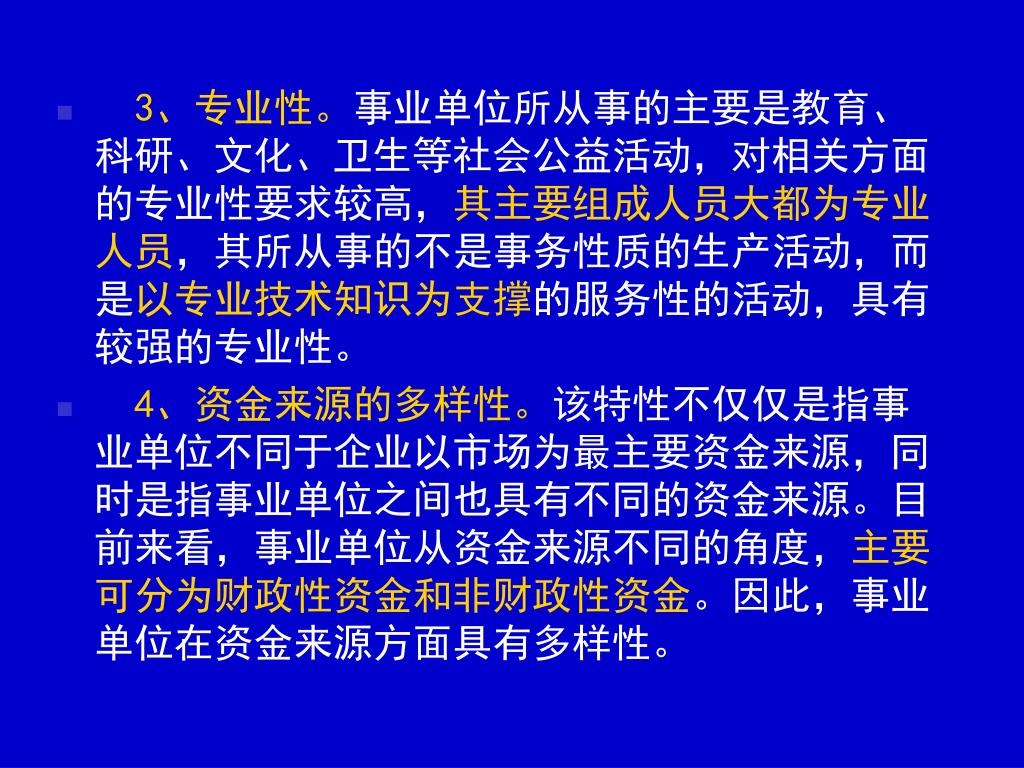 3、专业性。事业单位所从事的主要是教育、科研、文化、卫生等社会公益活动，对相关方面的专业性要求较高，其主要组成人员大都为专业人员，其所从事的不是事务性质的生产活动，而是以专业技术知识为支撑的服务性的活动，具有较强的专业性。

4、资金来源的多样性。该特性不仅仅是指事业单位不同于企业以市场为最主要资金来源，同时是指事业单位之间也具有不同的资金来源。目前来看，事业单位从资金来源不同的角度，主要可分为财政性资金和非财政性资金。因此，事业单位在资金来源方面具有多样性。